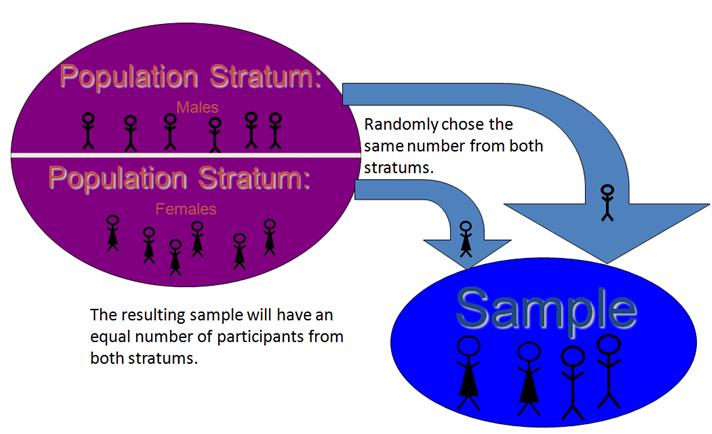 Population Stratum:
Males

Population Stratum:
Females

Randomly chose the same number from both stratums.

The resulting sample will have an equal number of participants from both stratums.

Sample